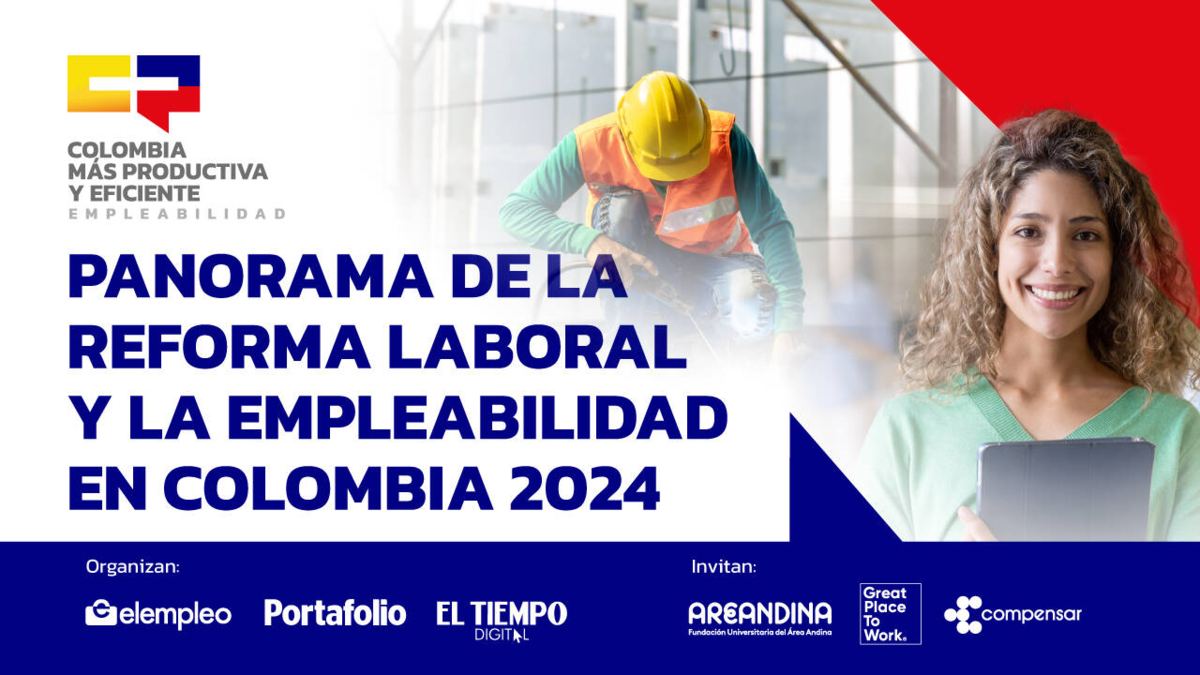 COLOMBIA MÁS PRODUCTIVA Y EFICIENTE
EMPLEABILIDAD

PANORAMA DE LA REFORMA LABORAL Y LA EMPLEABILIDAD EN COLOMBIA 2024

Organizan:
elempleo Portafolio EL TIEMPO DIGITAL

Invitan:
AREANDINA Fundación Universitaria del Área Andina
Great Place To Work.
compensar